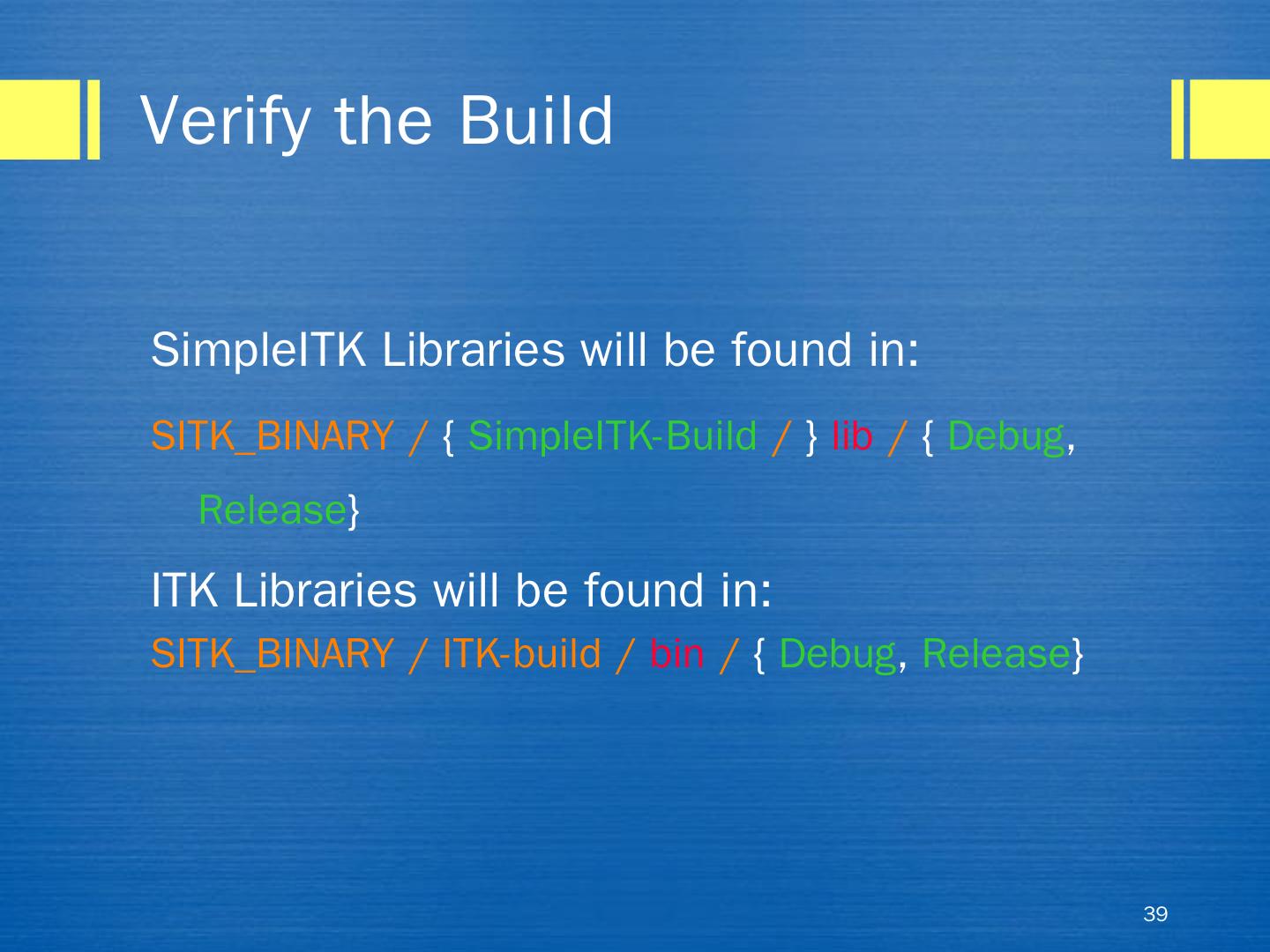 Verify the Build

SimpleITK Libraries will be found in:

SITK_BINARY / { SimpleITK-Build / } lib / { Debug, Release}

ITK Libraries will be found in:
SITK_BINARY / ITK-build / bin / { Debug, Release}

39